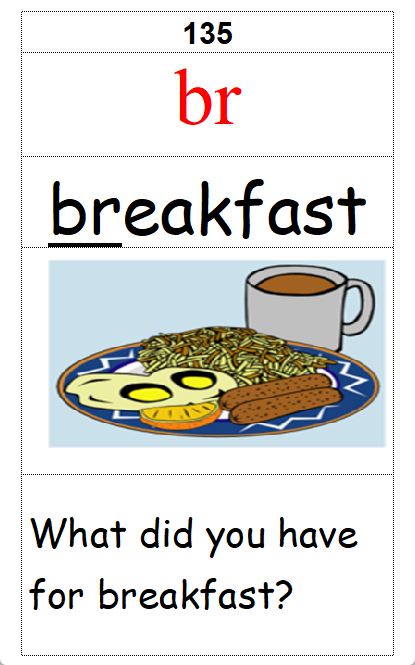 135

br

breakfast

What did you have for breakfast?